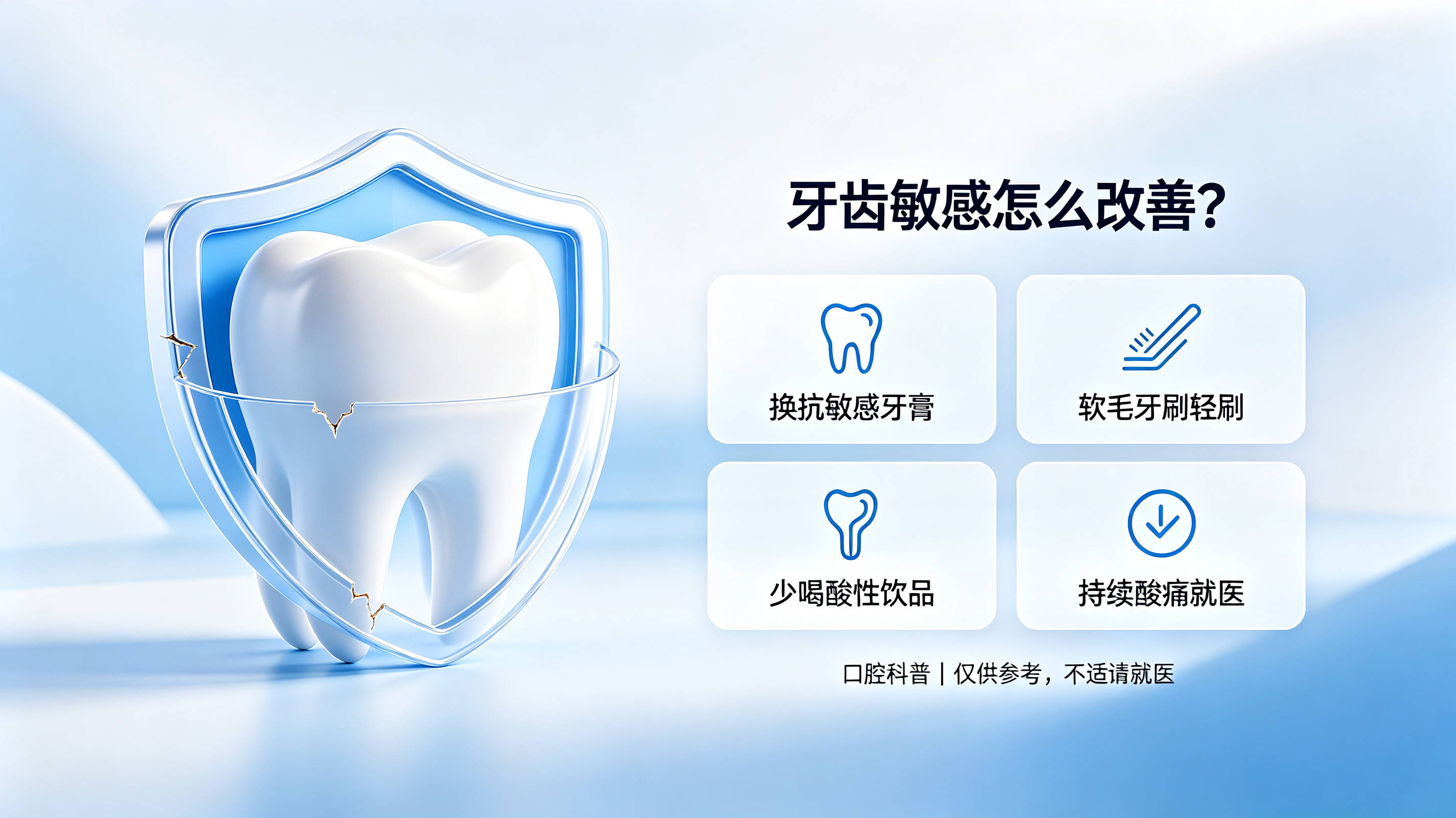 牙齿敏感怎么改善?

换抗敏感牙膏

软毛牙刷轻刷

少喝酸性饮品

持续酸痛就医

口腔科普 | 仅供参考，不适请就医